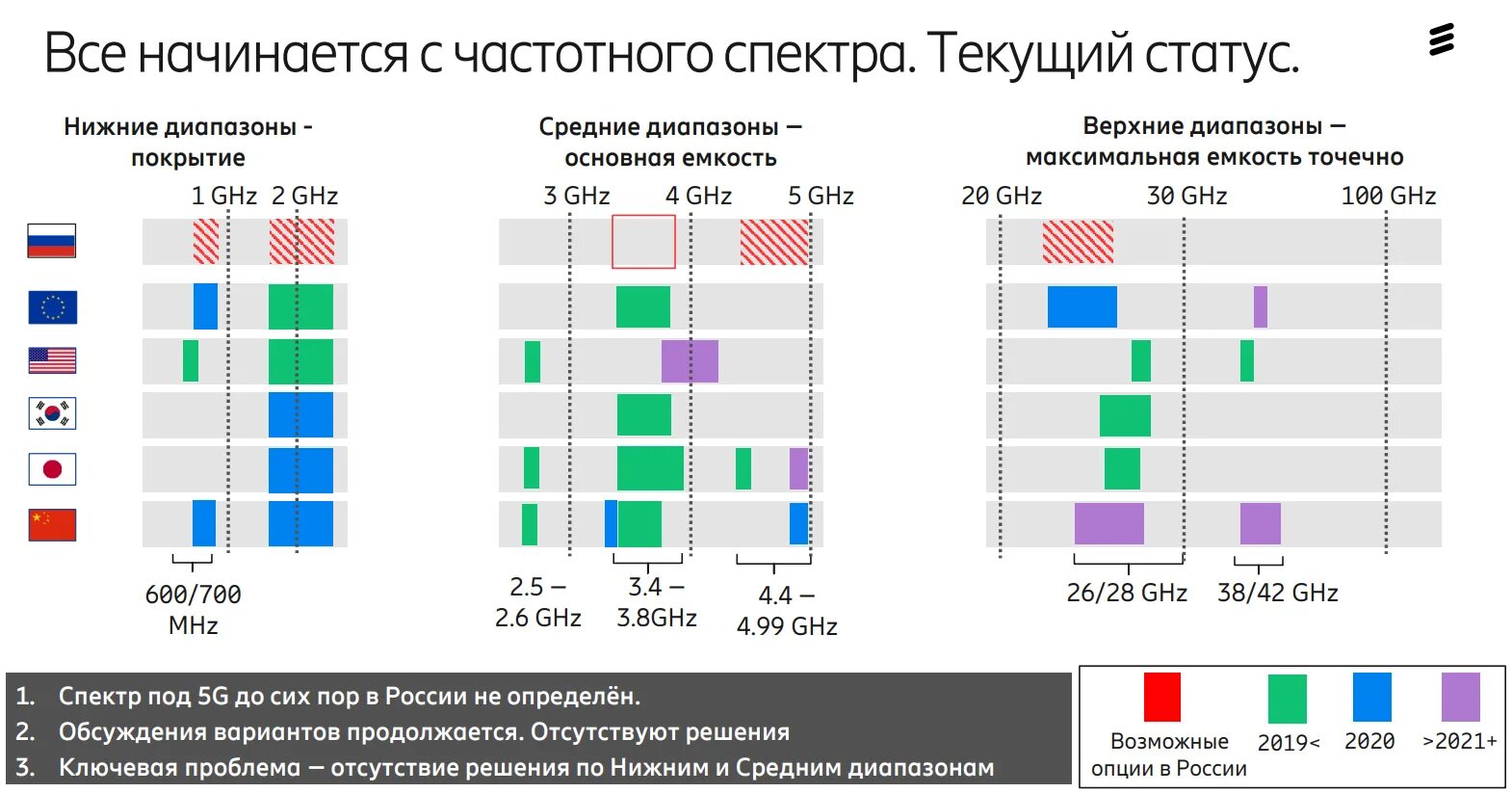 Все начинается с частотного спектра. Текущий статус.

Нижние диапазоны - покрытие

1 GHz 2 GHz

600/700 MHz

Средние диапазоны – основная емкость

3 GHz 4 GHz 5 GHz

2.5 – 2.6 GHz

3.4 – 3.8GHz

4.4 – 4.99 GHz

Верхние диапазоны – максимальная емкость точечно

20 GHz 30 GHz 100 GHz

26/28 GHz 38/42 GHz

1. Спектр под 5G до сих пор в России не определён.
2. Обсуждения вариантов продолжается. Отсутствуют решения
3. Ключевая проблема – отсутствие решения по Нижним и Средним диапазонам

Возможные опции в России 2019< 2020 >2021+